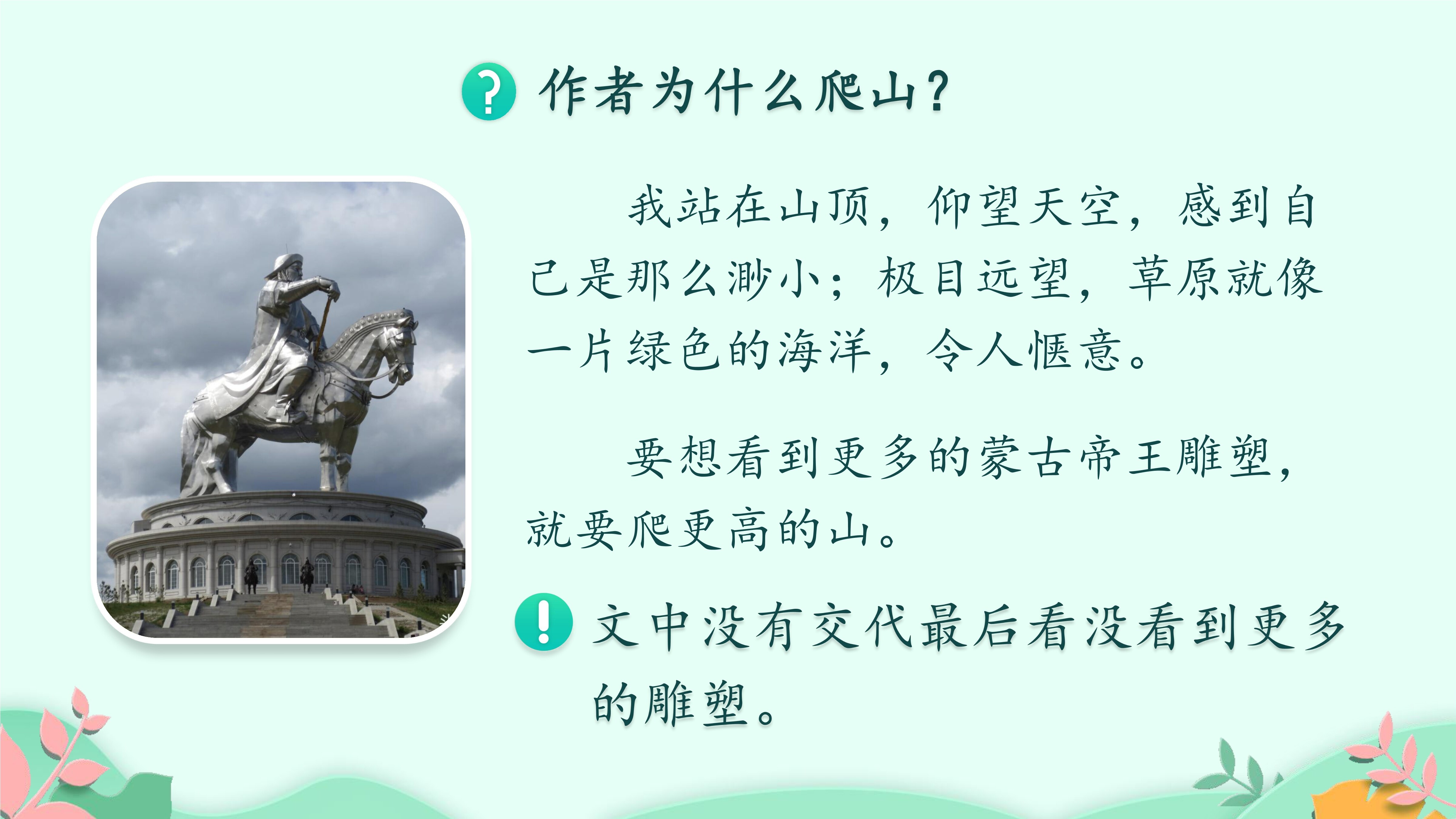 ? 作者为什么爬山?

我站在山顶，仰望天空，感到自己是那么渺小；极目远望，草原就像一片绿色的海洋，令人惬意。

要想看到更多的蒙古帝王雕塑，就要爬更高的山。

! 文中没有交代最后看没看到更多的雕塑。